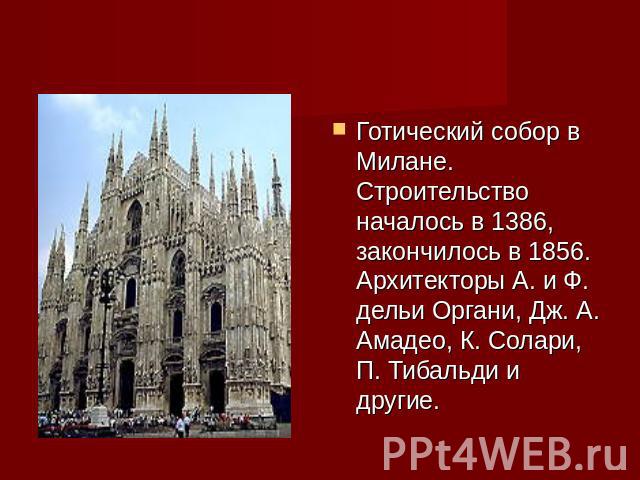 Готический собор в Милане. Строительство началось в 1386, закончилось в 1856. Архитекторы А. и Ф. дельи Органи, Дж. А. Амадео, К. Солари, П. Тибальди и другие.

PPt4WEB.ru